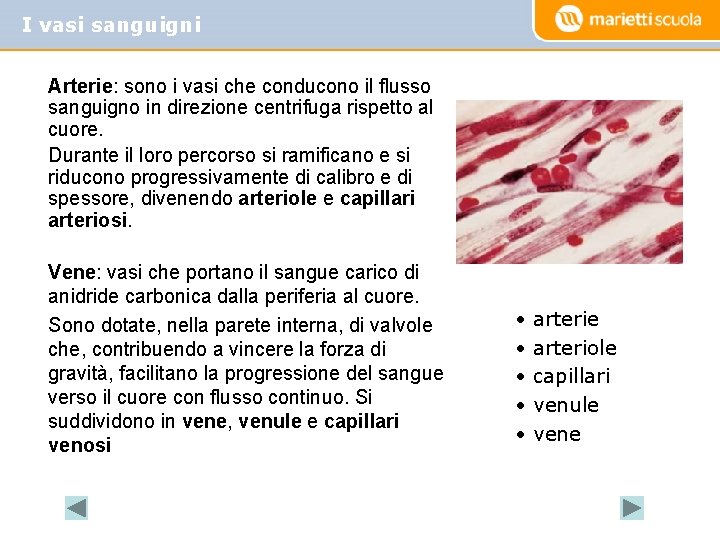 I vasi sanguigni

marietti scuola

Arterie: sono i vasi che conducono il flusso sanguigno in direzione centrifuga rispetto al cuore.

Durante il loro percorso si ramificano e si riducono progressivamente di calibro e di spessore, divenendo arteriole e capillari arteriosi.

Vene: vasi che portano il sangue carico di anidride carbonica dalla periferia al cuore.

Sono dotate, nella parete interna, di valvole che, contribuendo a vincere la forza di gravità, facilitano la progressione del sangue verso il cuore con flusso continuo. Si suddividono in vene, venule e capillari venosi

• arterie
• arteriole
• capillari
• venule
• vene